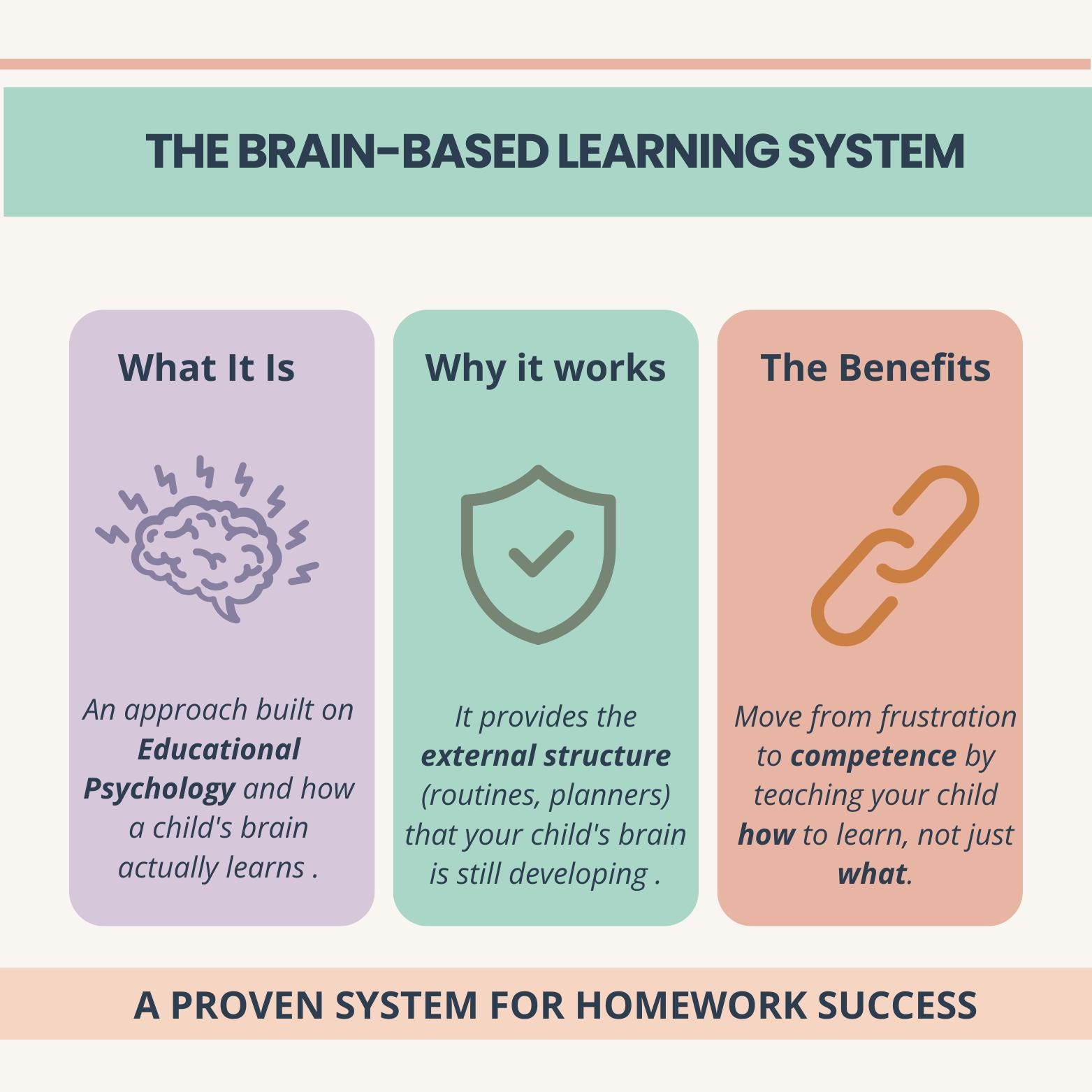 THE BRAIN-BASED LEARNING SYSTEM

What It Is

An approach built on Educational Psychology and how a child's brain actually learns .

Why it works

It provides the external structure (routines, planners) that your child's brain is still developing .

The Benefits

Move from frustration to competence by teaching your child how to learn, not just what.

A PROVEN SYSTEM FOR HOMEWORK SUCCESS